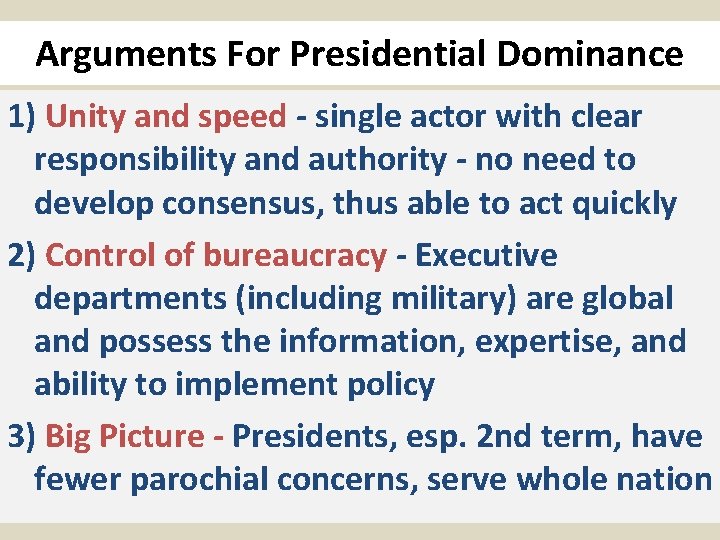 Arguments For Presidential Dominance

1) Unity and speed - single actor with clear responsibility and authority - no need to develop consensus, thus able to act quickly

2) Control of bureaucracy - Executive departments (including military) are global and possess the information, expertise, and ability to implement policy

3) Big Picture - Presidents, esp. 2nd term, have fewer parochial concerns, serve whole nation